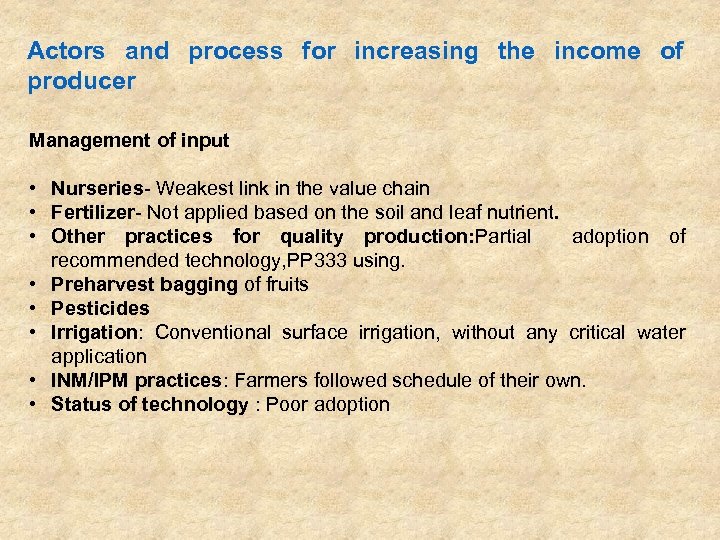 Actors and process for increasing the income of producer

Management of input

• Nurseries- Weakest link in the value chain
• Fertilizer- Not applied based on the soil and leaf nutrient.
• Other practices for quality production:Partial adoption of recommended technology,PP333 using.
• Preharvest bagging of fruits
• Pesticides
• Irrigation: Conventional surface irrigation, without any critical water application
• INM/IPM practices: Farmers followed schedule of their own.
• Status of technology : Poor adoption